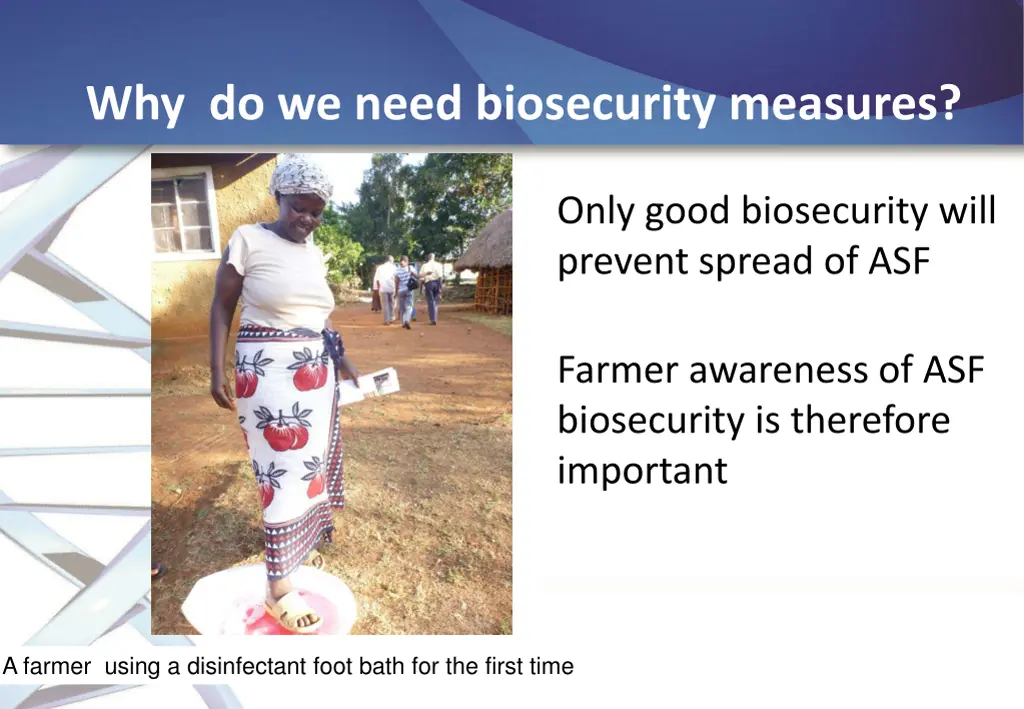 Why do we need biosecurity measures?

Only good biosecurity will prevent spread of ASF

Farmer awareness of ASF biosecurity is therefore important

A farmer using a disinfectant foot bath for the first time